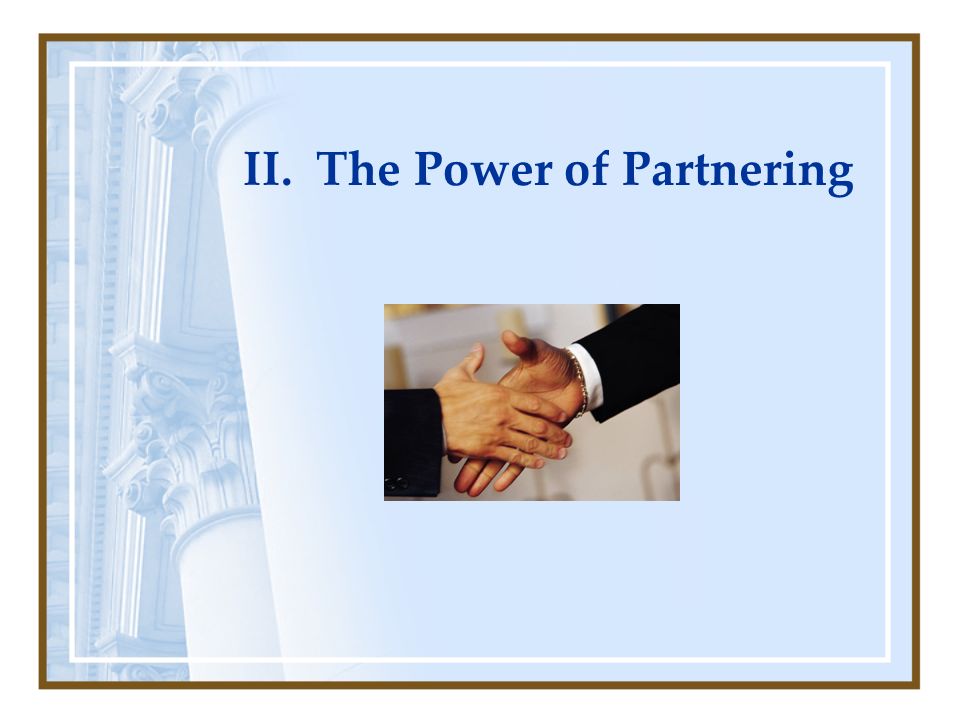 II. The Power of Partnering